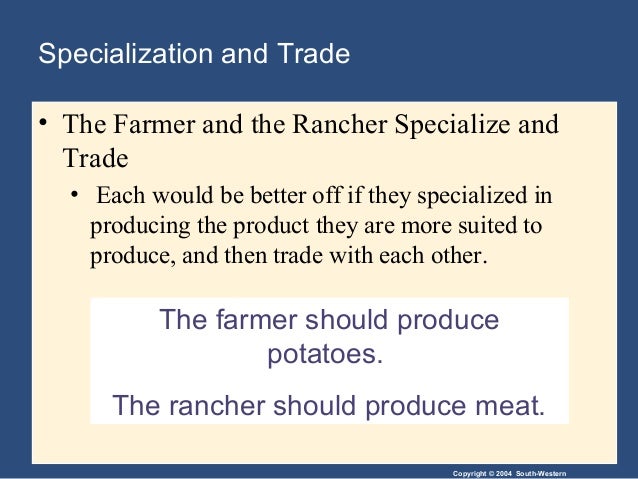 Specialization and Trade

• The Farmer and the Rancher Specialize and Trade

• Each would be better off if they specialized in producing the product they are more suited to produce, and then trade with each other.

The farmer should produce potatoes.

The rancher should produce meat.

Copyright © 2004 South-Western